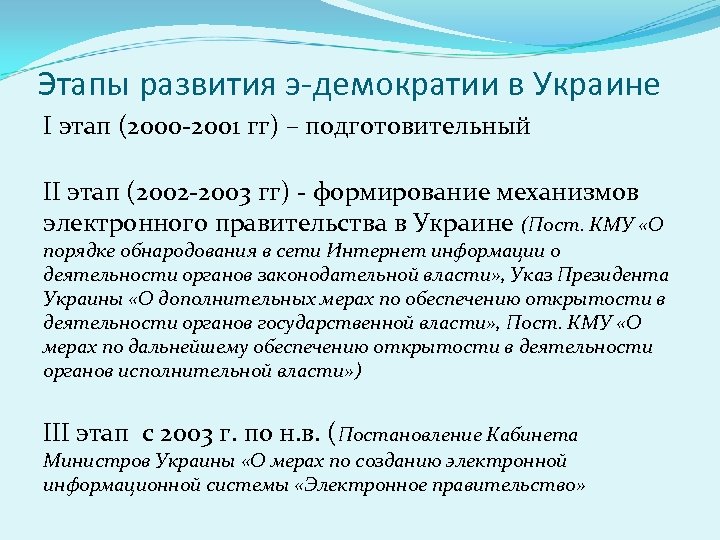 Этапы развития э-демократии в Украине

I этап (2000-2001 гг) – подготовительный

II этап (2002-2003 гг) - формирование механизмов электронного правительства в Украине (Пост. КМУ «О порядке обнародования в сети Интернет информации о деятельности органов законодательной власти», Указ Президента Украины «О дополнительных мерах по обеспечению открытости в деятельности органов государственной власти», Пост. КМУ «О мерах по дальнейшему обеспечению открытости в деятельности органов исполнительной власти»)

III этап с 2003 г. по н.в. (Постановление Кабинета Министров Украины «О мерах по созданию электронной информационной системы «Электронное правительство»